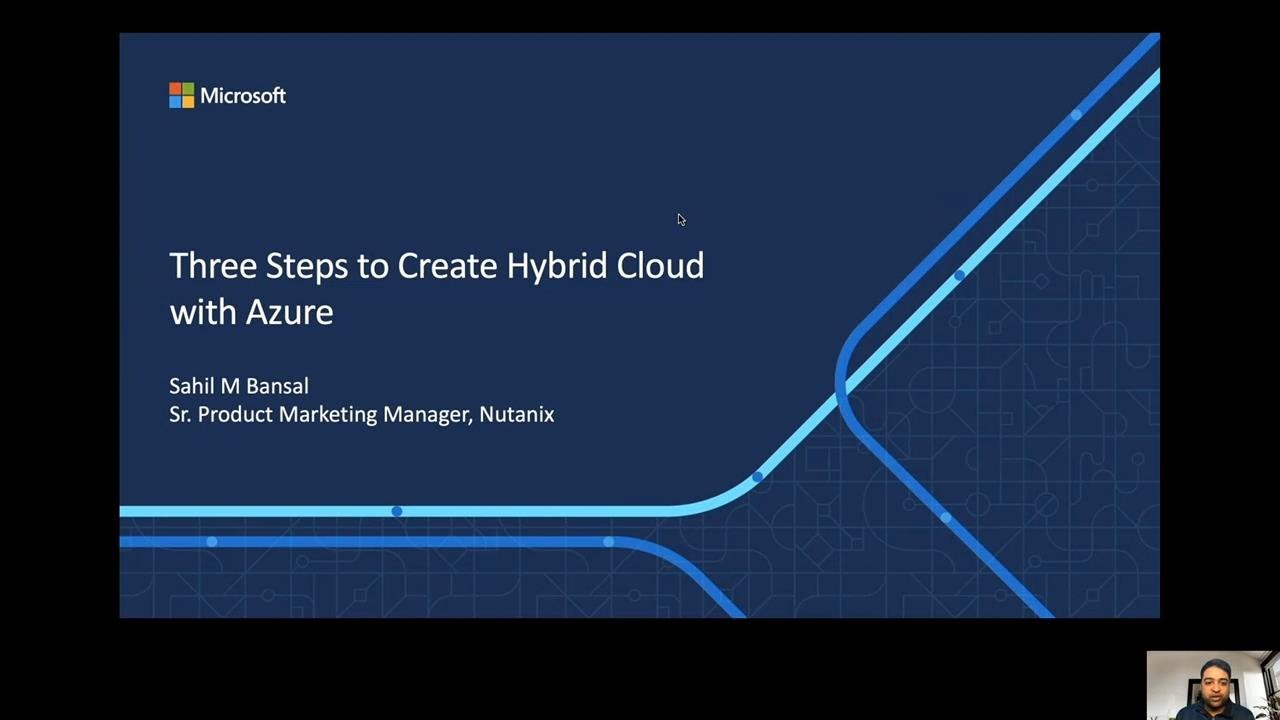 Microsoft

Three Steps to Create Hybrid Cloud with Azure

Sahil M Bansal
Sr. Product Marketing Manager, Nutanix